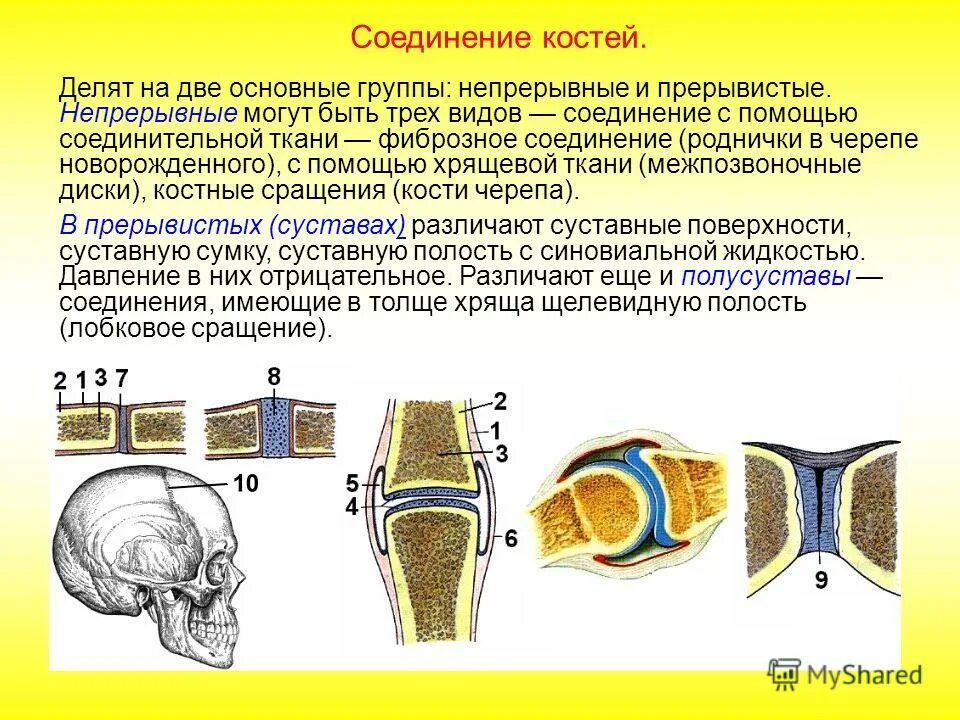 Соединение костей.

Делят на две основные группы: непрерывные и прерывистые. Непрерывные могут быть трех видов — соединение с помощью соединительной ткани — фиброзное соединение (роднички в черепе новорожденного), с помощью хрящевой ткани (межпозвоночные диски), костные сращения (кости черепа).

В прерывистых (суставах) различают суставные поверхности, суставную сумку, суставную полость с синовиальной жидкостью. Давление в них отрицательное. Различают еще и полусуставы — соединения, имеющие в толще хряща щелевидную полость (лобковое сращение).

2 1 3 7

8

10

2
1
3
5
4
6

9

MyShared